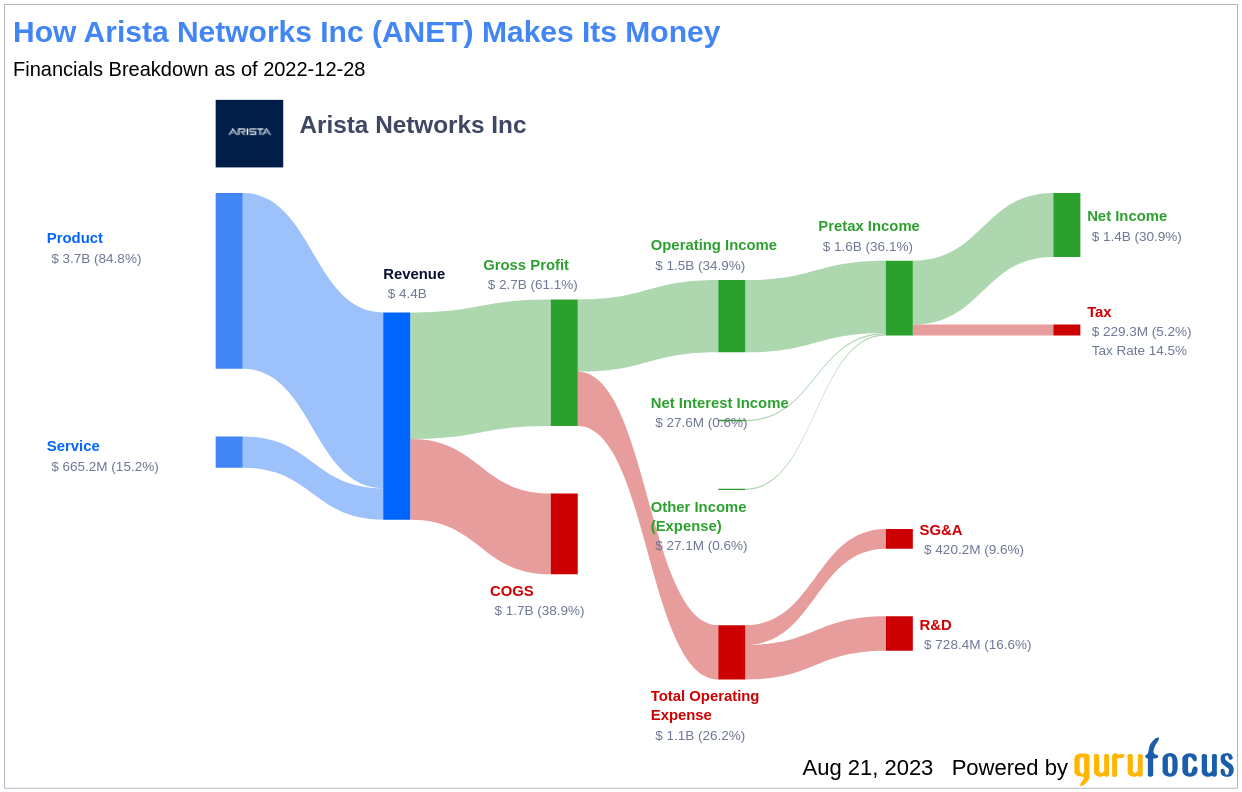 How Arista Networks Inc (ANET) Makes Its Money
Financials Breakdown as of 2022-12-28

ARISTA

Arista Networks Inc

Product
$ 3.7B (84.8%)

Service
$ 665.2M (15.2%)

Revenue
$ 4.4B

Gross Profit
$ 2.7B (61.1%)

COGS
$ 1.7B (38.9%)

Operating Income
$ 1.5B (34.9%)

Net Interest Income
$ 27.6M (0.6%)

Other Income (Expense)
$ 27.1M (0.6%)

Total Operating Expense
$ 1.1B (26.2%)

Pretax Income
$ 1.6B (36.1%)

SG&A
$ 420.2M (9.6%)

R&D
$ 728.4M (16.6%)

Net Income
$ 1.4B (30.9%)

Tax
$ 229.3M (5.2%)
Tax Rate 14.5%

Aug 21, 2023 Powered by gurufocus